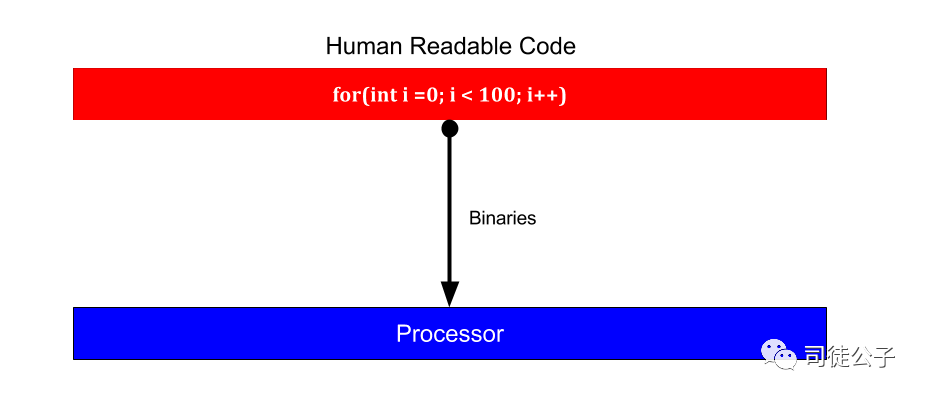 Human Readable Code

for(int i =0; i < 100; i++)

Binaries

Processor

司徒公子